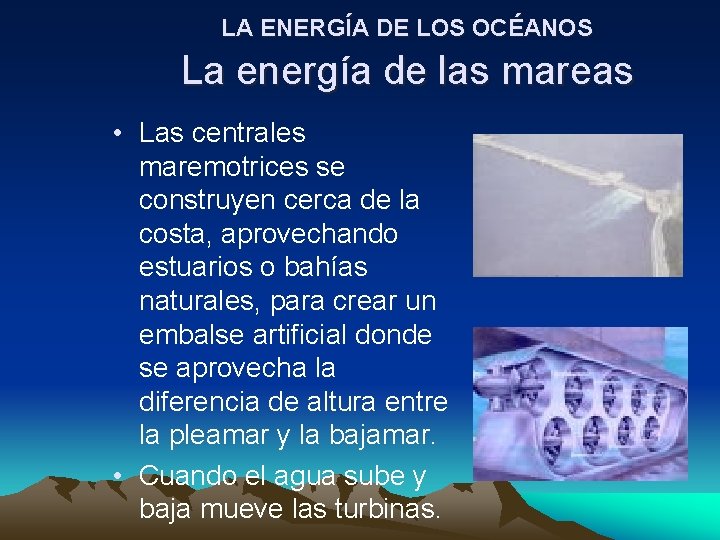 LA ENERGÍA DE LOS OCÉANOS

La energía de las mareas

• Las centrales maremotrices se construyen cerca de la costa, aprovechando estuarios o bahías naturales, para crear un embalse artificial donde se aprovecha la diferencia de altura entre la pleamar y la bajamar.

• Cuando el agua sube y baja mueve las turbinas.